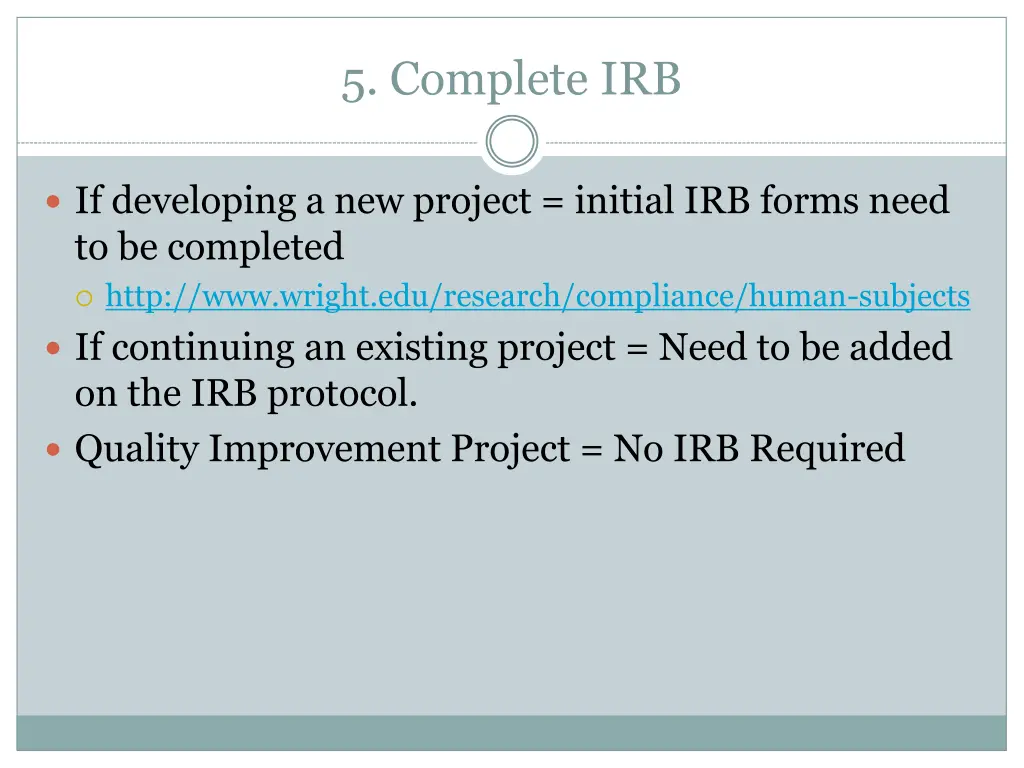 5. Complete IRB

If developing a new project = initial IRB forms need to be completed

http://www.wright.edu/research/compliance/human-subjects

If continuing an existing project = Need to be added on the IRB protocol.

Quality Improvement Project = No IRB Required